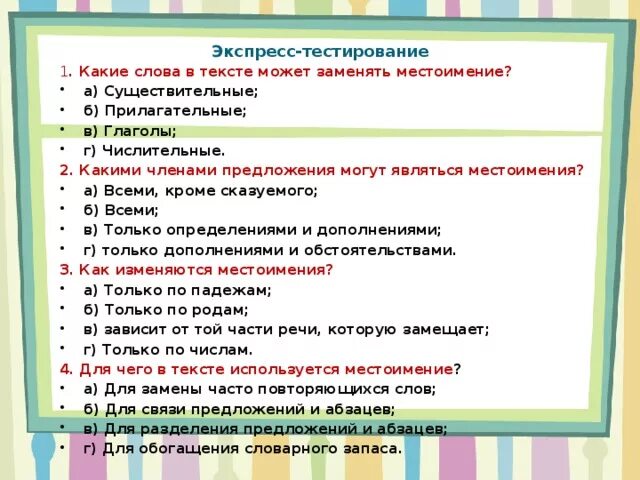 Экспресс-тестирование

1. Какие слова в тексте может заменять местоимение?
• а) Существительные;
• б) Прилагательные;
• в) Глаголы;
• г) Числительные.

2. Какими членами предложения могут являться местоимения?
• а) Всеми, кроме сказуемого;
• б) Всеми;
• в) Только определениями и дополнениями;
• г) только дополнениями и обстоятельствами.

3. Как изменяются местоимения?
• а) Только по падежам;
• б) Только по родам;
• в) зависит от той части речи, которую замещает;
• г) Только по числам.

4. Для чего в тексте используется местоимение?
• а) Для замены часто повторяющихся слов;
• б) Для связи предложений и абзацев;
• в) Для разделения предложений и абзацев;
• г) Для обогащения словарного запаса.